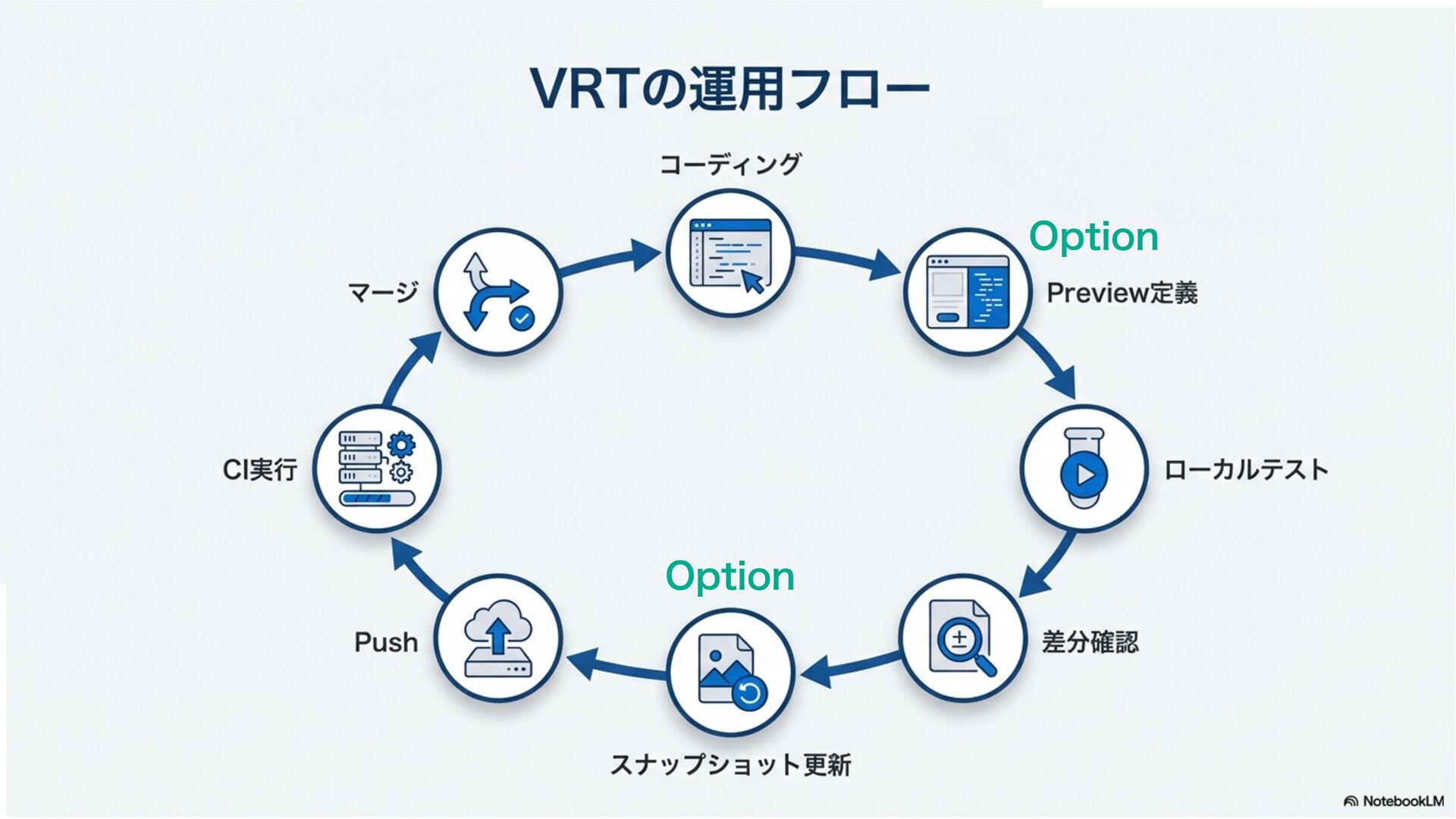 VRTの運用フロー

コーディング

Option

Preview定義

ローカルテスト

差分確認

Option

スナップショット更新

Push

CI実行

マージ

NotebookLM